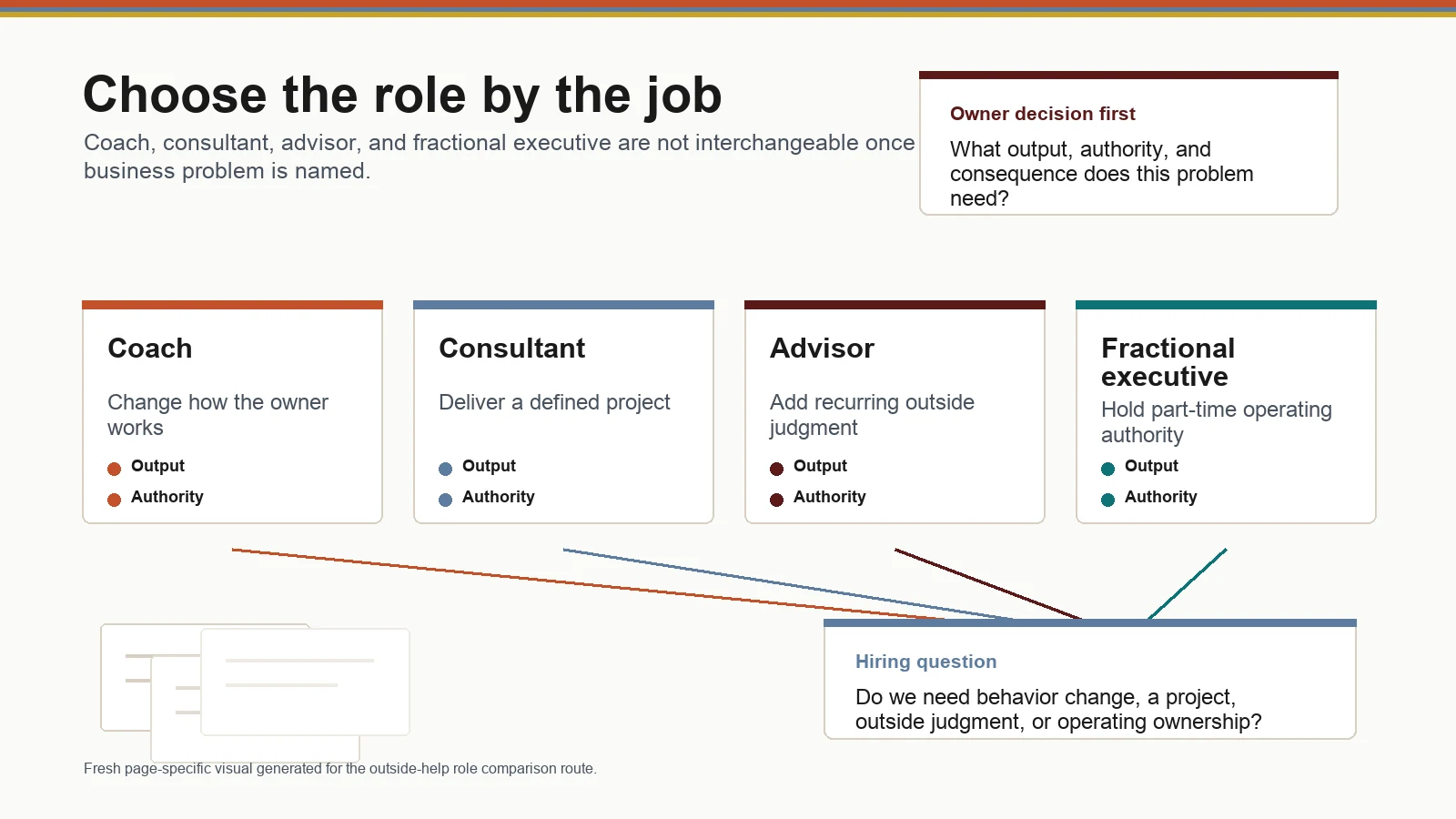 Choose the role by the job

Coach, consultant, advisor, and fractional executive are not interchangeable once business problem is named.

Owner decision first

What output, authority, and consequence does this problem need?

Coach

Change how the owner works

Output

Authority

Consultant

Deliver a defined project

Output

Authority

Advisor

Add recurring outside judgment

Output

Authority

Fractional executive

Hold part-time operating authority

Output

Authority

Hiring question

Do we need behavior change, a project, outside judgment, or operating ownership?

Fresh page-specific visual generated for the outside-help role comparison route.